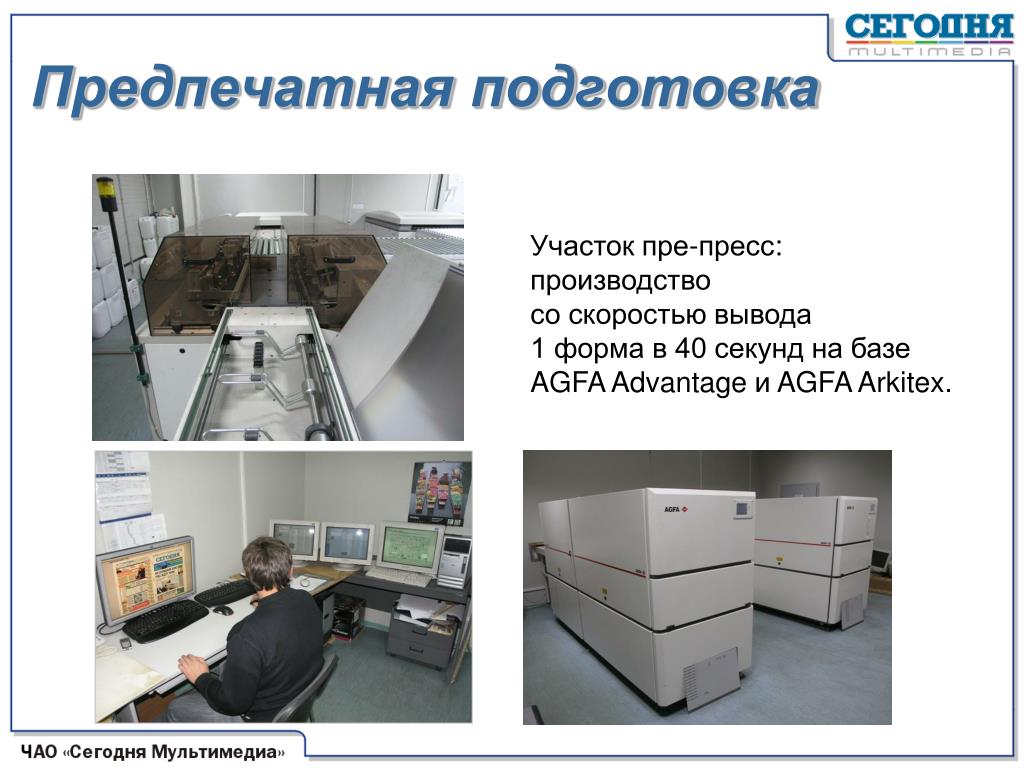 СЕГОДНЯ
MULTIMEDIA

Предпечатная подготовка

Участок пре-пресс:
производство
со скоростью вывода
1 форма в 40 секунд на базе
AGFA Advantage и AGFA Arkitex.

AGFA

ЧАО «Сегодня Мультимедиа»